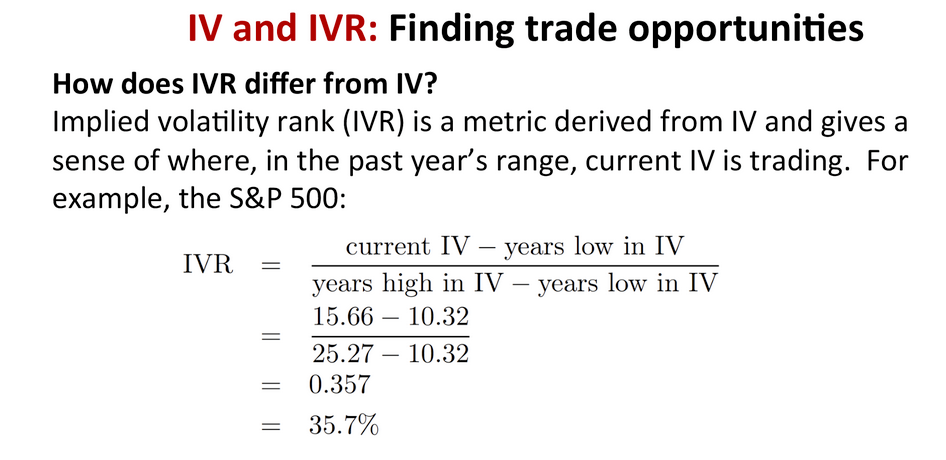 IV and IVR: Finding trade opportunities

How does IVR differ from IV?
Implied volatility rank (IVR) is a metric derived from IV and gives a sense of where, in the past year's range, current IV is trading. For example, the S&P 500:

$\text{IVR} = \frac{\text{current IV} - \text{years low in IV}}{\text{years high in IV} - \text{years low in IV}}$
$= \frac{15.66 - 10.32}{25.27 - 10.32}$
$= 0.357$
$= 35.7\%$